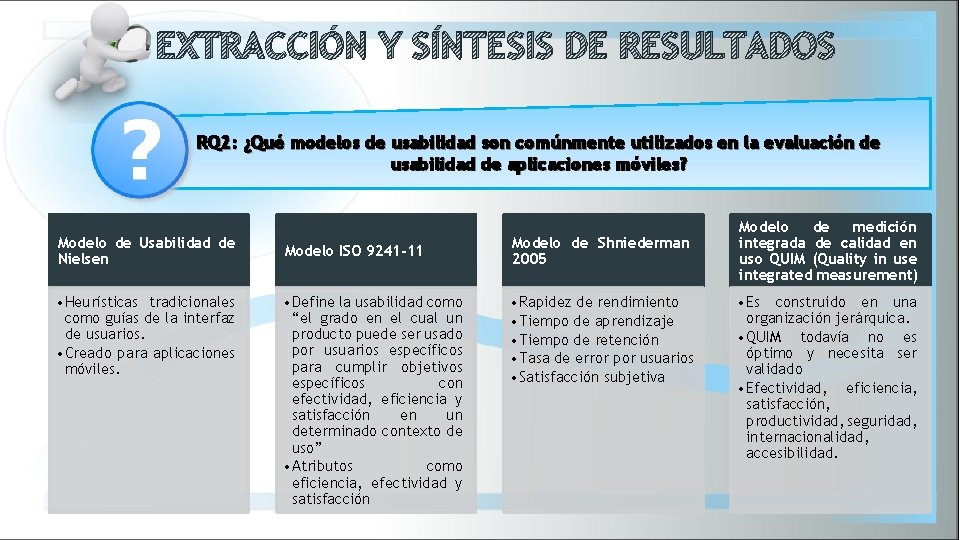 EXTRACCIÓN Y SÍNTESIS DE RESULTADOS

?

RQ2: ¿Qué modelos de usabilidad son comúnmente utilizados en la evaluación de usabilidad de aplicaciones móviles?

Modelo de Usabilidad de Nielsen

• Heurísticas tradicionales como guías de la interfaz de usuarios.
• Creado para aplicaciones móviles.

Modelo ISO 9241-11

• Define la usabilidad como "el grado en el cual un producto puede ser usado por usuarios específicos para cumplir objetivos específicos con efectividad, eficiencia y satisfacción en un determinado contexto de uso"
• Atributos como eficiencia, efectividad y satisfacción

Modelo de Shniederman 2005

• Rapidez de rendimiento
• Tiempo de aprendizaje
• Tiempo de retención
• Tasa de error por usuarios
• Satisfacción subjetiva

Modelo de medición integrada de calidad en uso QUIM (Quality in use integrated measurement)

• Es construido en una organización jerárquica.
• QUIM todavía no es óptimo y necesita ser validado
• Efectividad, eficiencia, satisfacción, productividad, seguridad, internacionalidad, accesibilidad.